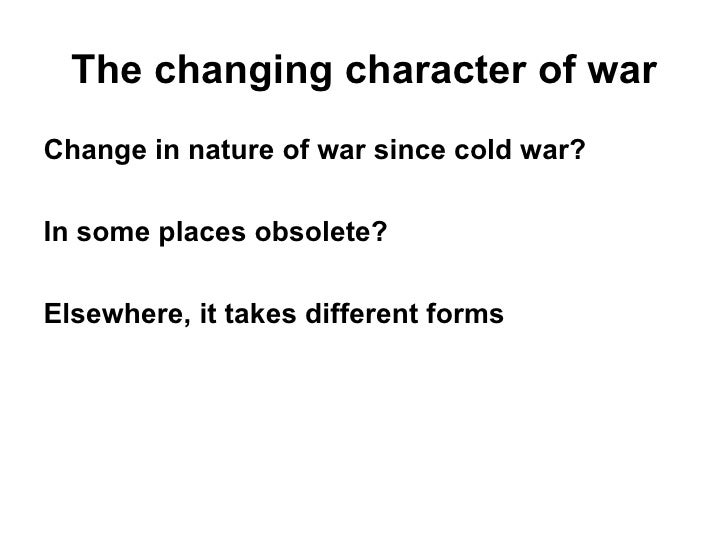 The changing character of war

Change in nature of war since cold war?

In some places obsolete?

Elsewhere, it takes different forms